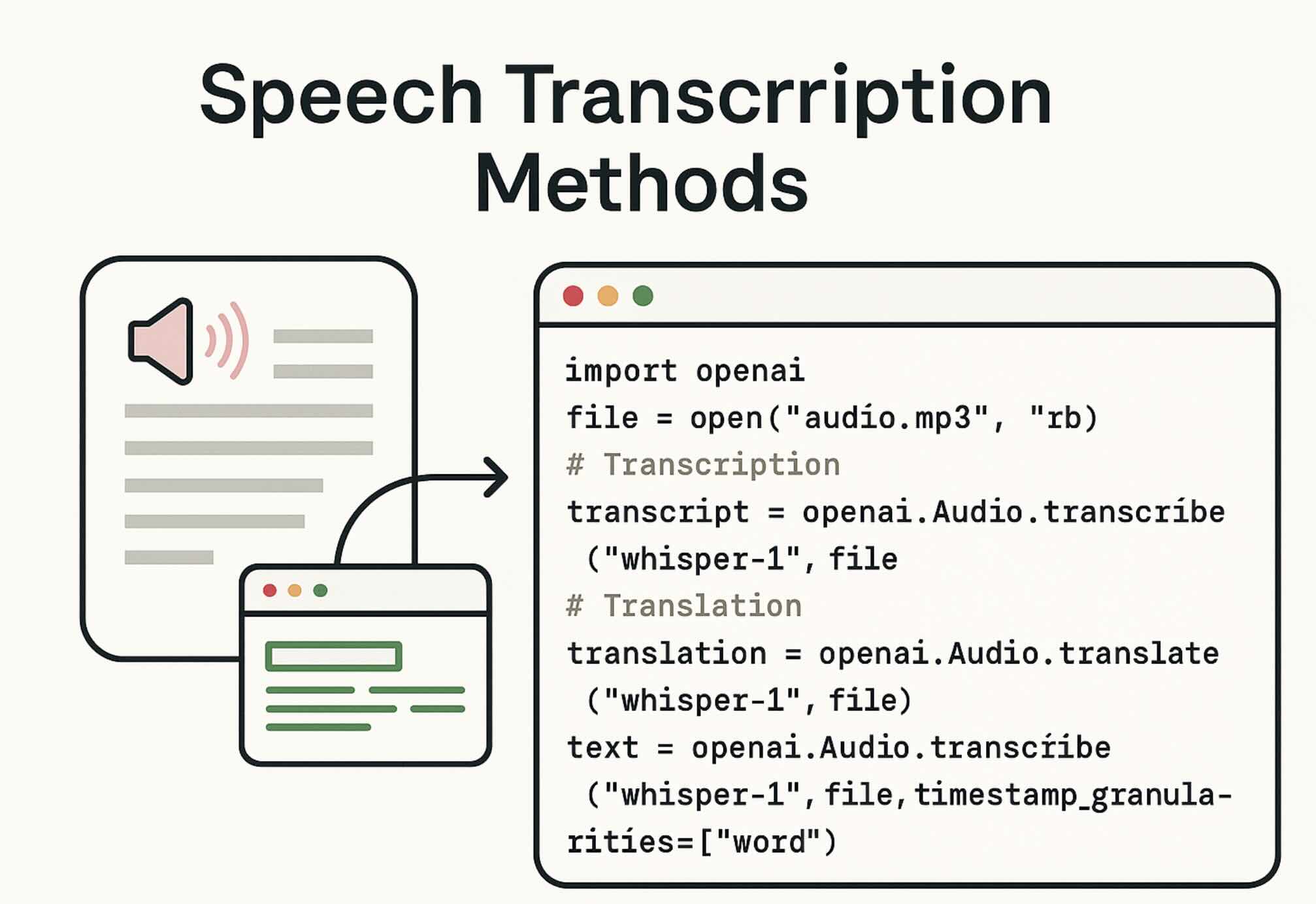 Speech Transcrription Methods

import openai
file = open("audío.mp3", "rb)
# Transcription
transcript = openai.Audio.transcríbe ("whisper-1", file
# Translation
translation = openai.Audio.translate ("whisper-1", file)
text = openai.Audio.transcríbe ("whisper-1", file, timestamp_granularitíes=["word")